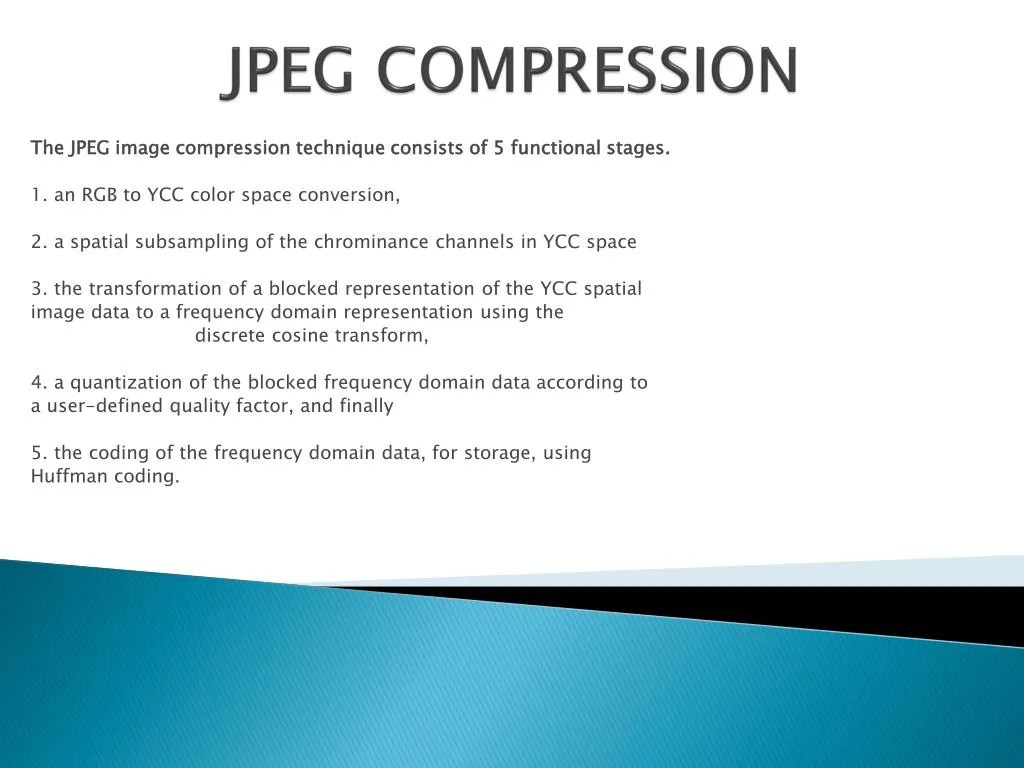 JPEG COMPRESSION

The JPEG image compression technique consists of 5 functional stages.

1. an RGB to YCC color space conversion,

2. a spatial subsampling of the chrominance channels in YCC space

3. the transformation of a blocked representation of the YCC spatial image data to a frequency domain representation using the discrete cosine transform,

4. a quantization of the blocked frequency domain data according to a user-defined quality factor, and finally

5. the coding of the frequency domain data, for storage, using Huffman coding.